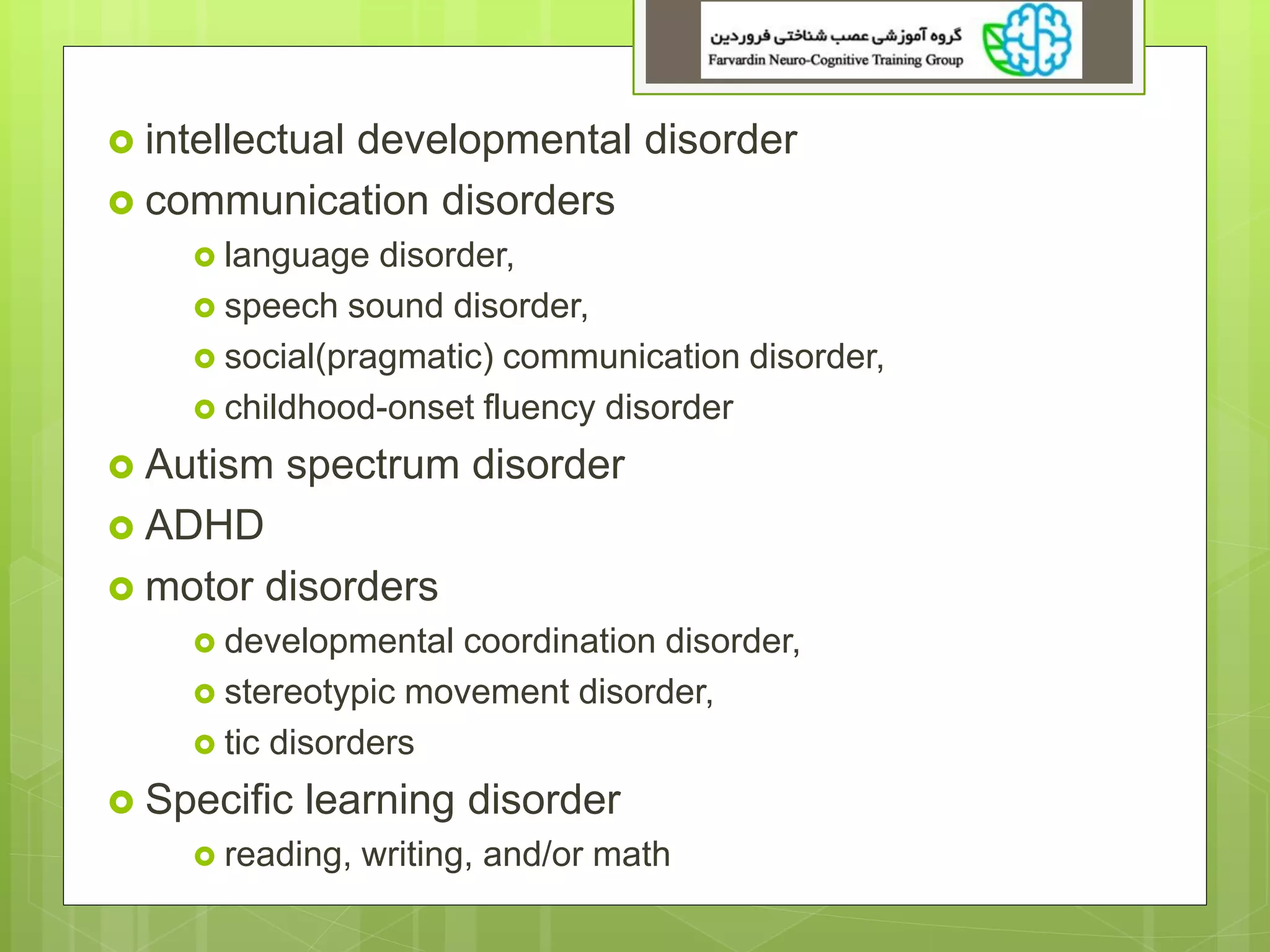 گروه آموزشی عصب شناختی فروردین
Farvardin Neuro-Cognitive Training Group

intellectual developmental disorder
communication disorders
language disorder,
speech sound disorder,
social(pragmatic) communication disorder,
childhood-onset fluency disorder
Autism spectrum disorder
ADHD
motor disorders
developmental coordination disorder,
stereotypic movement disorder,
tic disorders
Specific learning disorder
reading, writing, and/or math